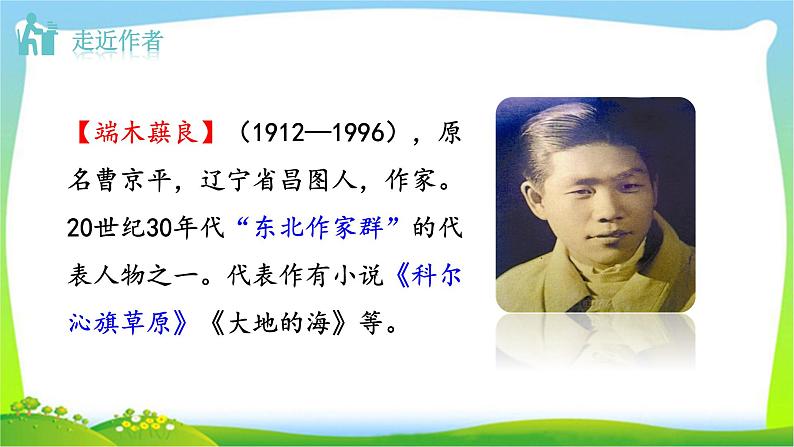 走近作者

【端木蕻良】（1912—1996），原名曹京平，辽宁省昌图人，作家。20世纪30年代“东北作家群”的代表人物之一。代表作有小说《科尔沁旗草原》《大地的海》等。